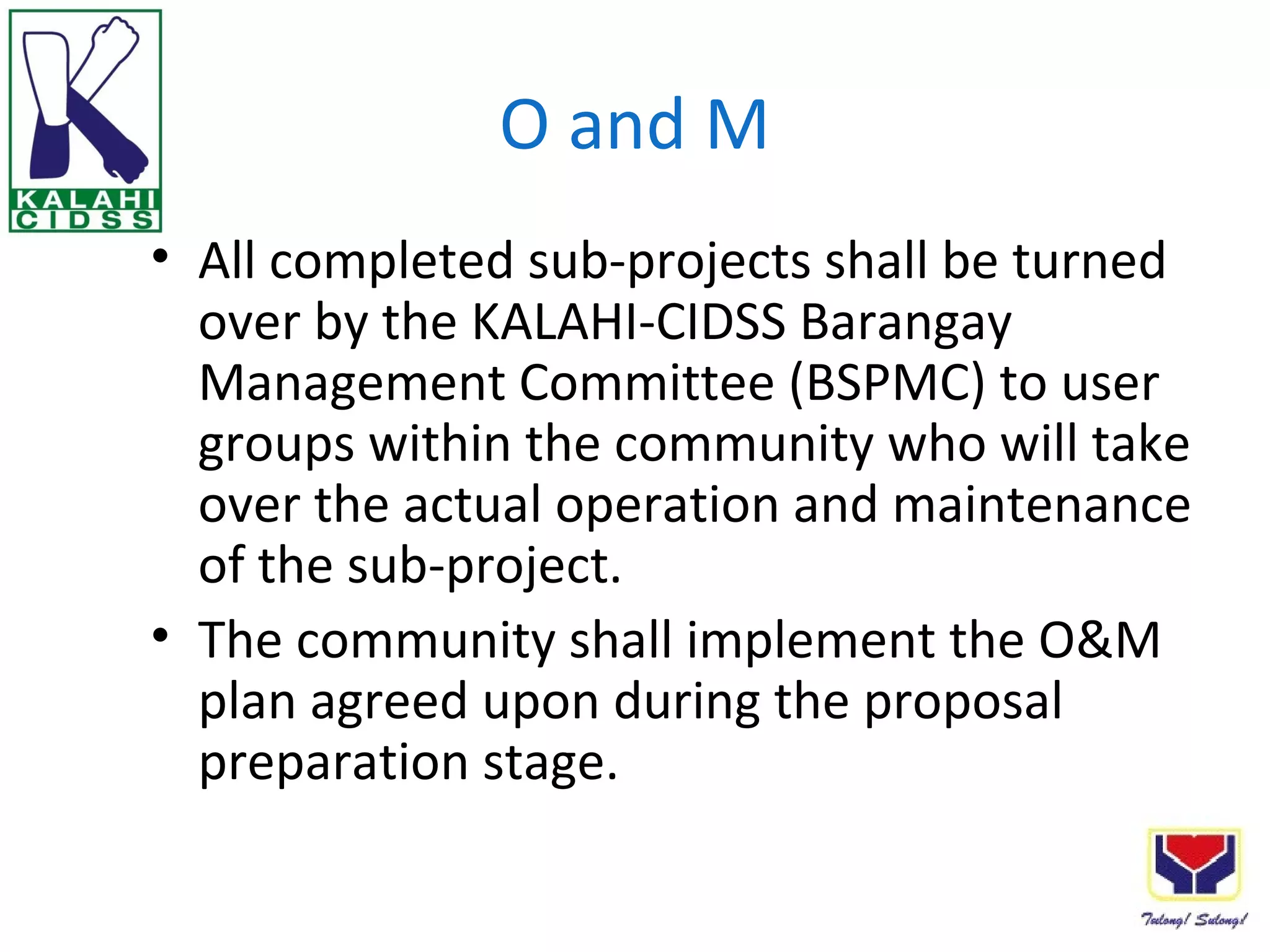 KALAHI CIDSS

O and M

• All completed sub-projects shall be turned over by the KALAHI-CIDSS Barangay Management Committee (BSPMC) to user groups within the community who will take over the actual operation and maintenance of the sub-project.

• The community shall implement the O&M plan agreed upon during the proposal preparation stage.

Tulong! Sulong!